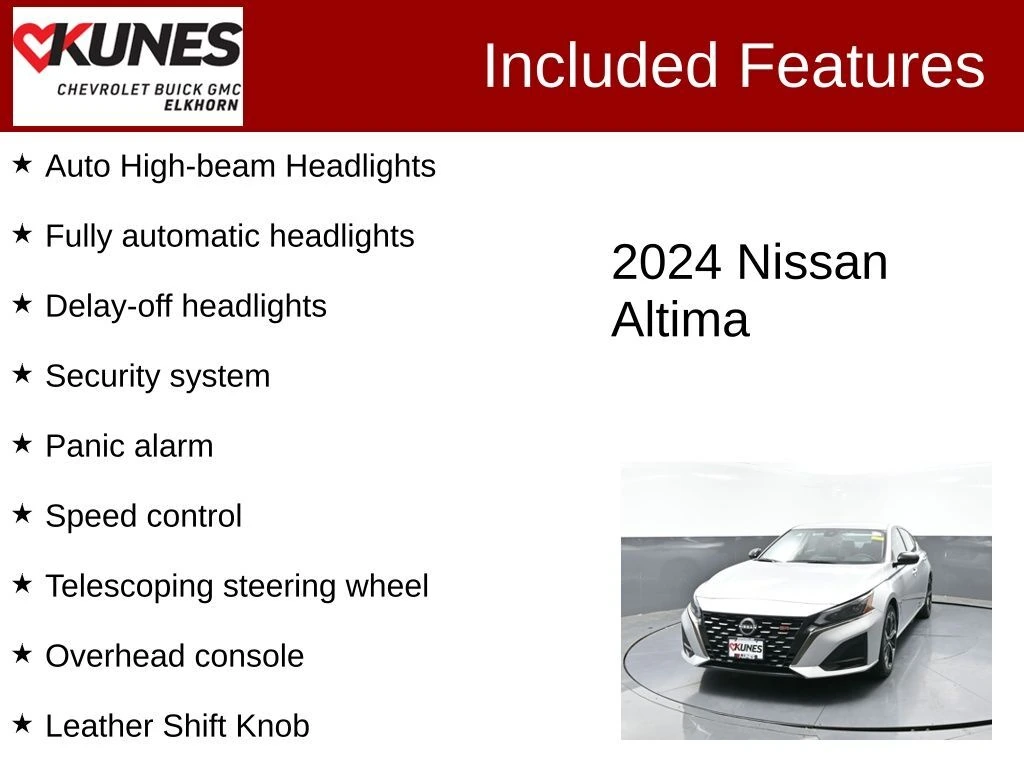 KUNES
CHEVROLET BUICK GMC
ELKHORN

Included Features

★ Auto High-beam Headlights

★ Fully automatic headlights

★ Delay-off headlights

★ Security system

★ Panic alarm

★ Speed control

★ Telescoping steering wheel

★ Overhead console

★ Leather Shift Knob

2024 Nissan Altima

KUNES